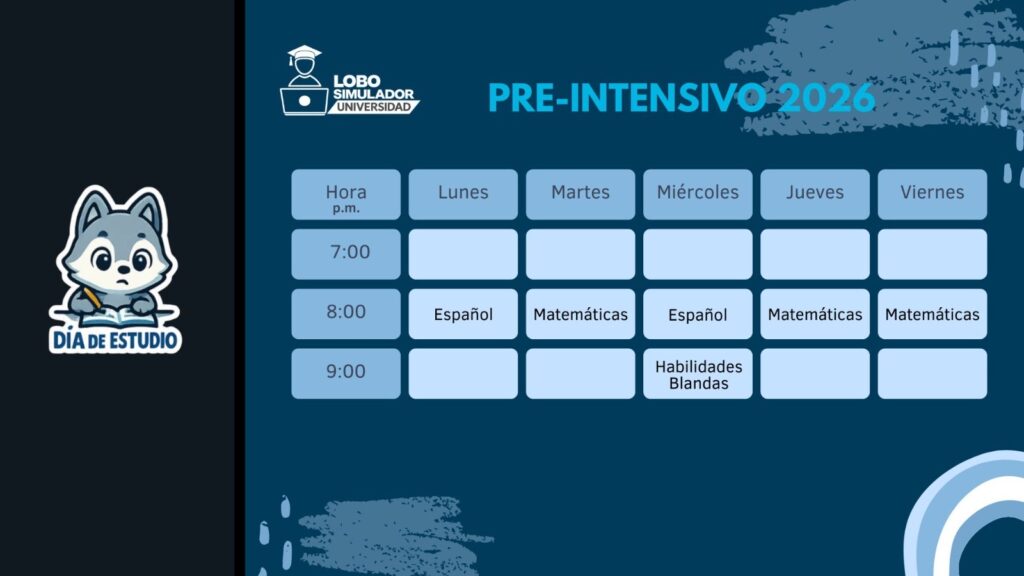 DÍA DE ESTUDIO

LOBO SIMULADOR UNIVERSIDAD

PRE-INTENSIVO 2026

| Hora p.m. | Lunes | Martes | Miércoles | Jueves | Viernes |
|---|---|---|---|---|---|
| 7:00 | | | | | |
| 8:00 | Español | Matemáticas | Español | Matemáticas | Matemáticas |
| 9:00 | | | Habilidades Blandas | | |